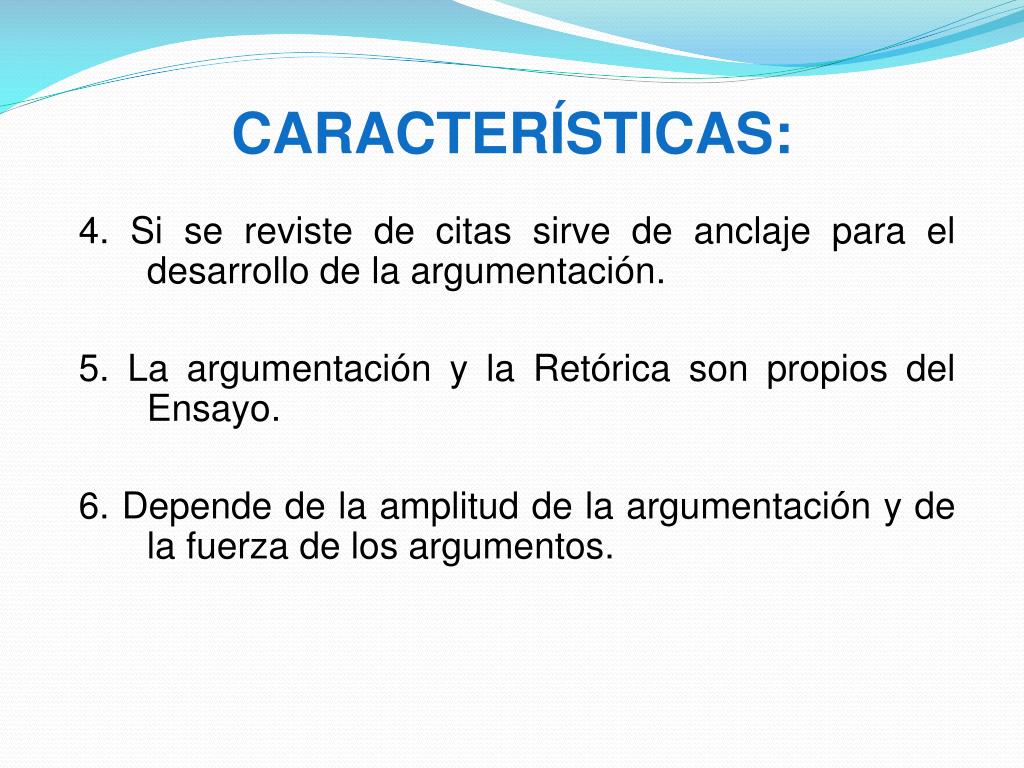 CARACTERÍSTICAS:

4. Si se reviste de citas sirve de anclaje para el desarrollo de la argumentación.

5. La argumentación y la Retórica son propios del Ensayo.

6. Depende de la amplitud de la argumentación y de la fuerza de los argumentos.